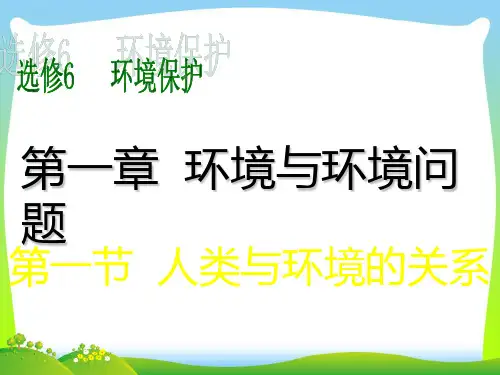 选修6　环境保护

第一章　环境与环境问题

第一节　人类与环境的关系